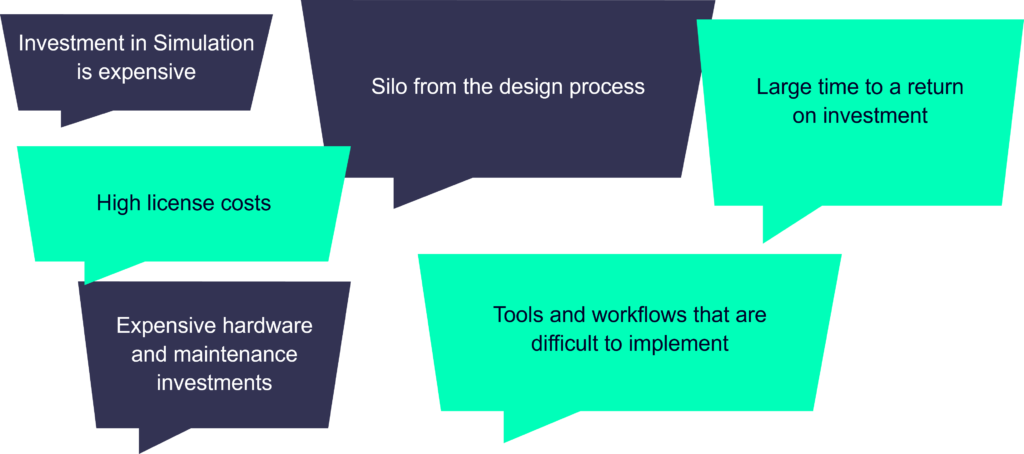 Investment in Simulation is expensive

Silo from the design process

Large time to a return on investment

High license costs

Expensive hardware and maintenance investments

Tools and workflows that are difficult to implement